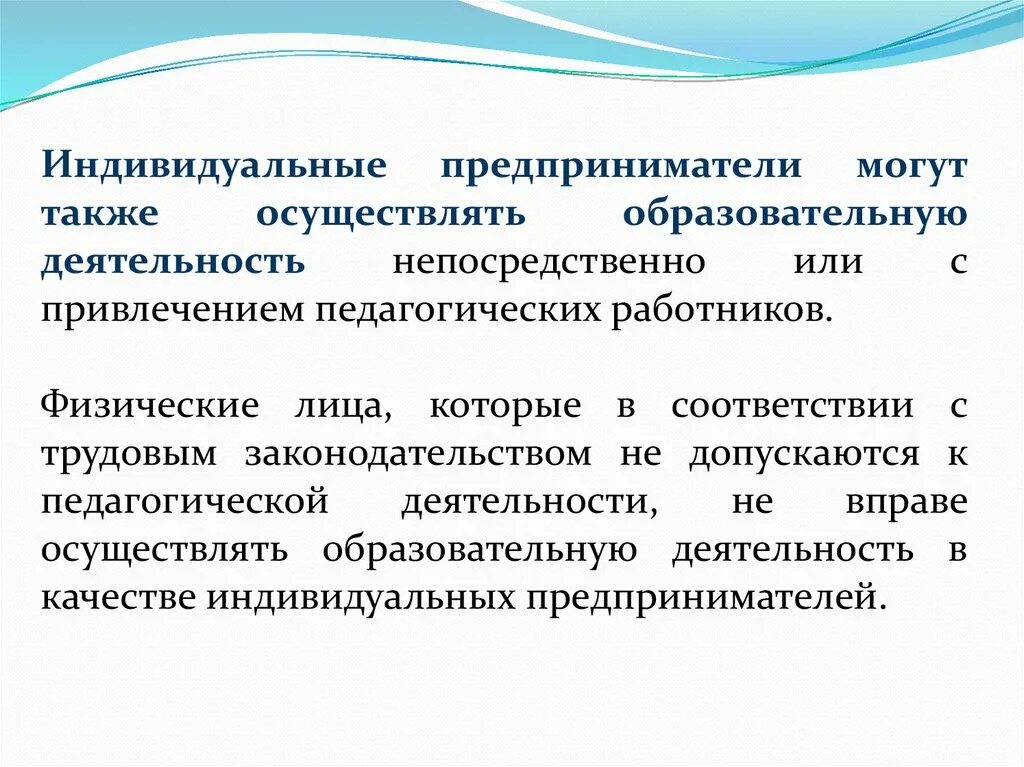 Индивидуальные предприниматели могут также осуществлять образовательную деятельность непосредственно или с привлечением педагогических работников.

Физические лица, которые в соответствии с трудовым законодательством не допускаются к педагогической деятельности, не вправе осуществлять образовательную деятельность в качестве индивидуальных предпринимателей.